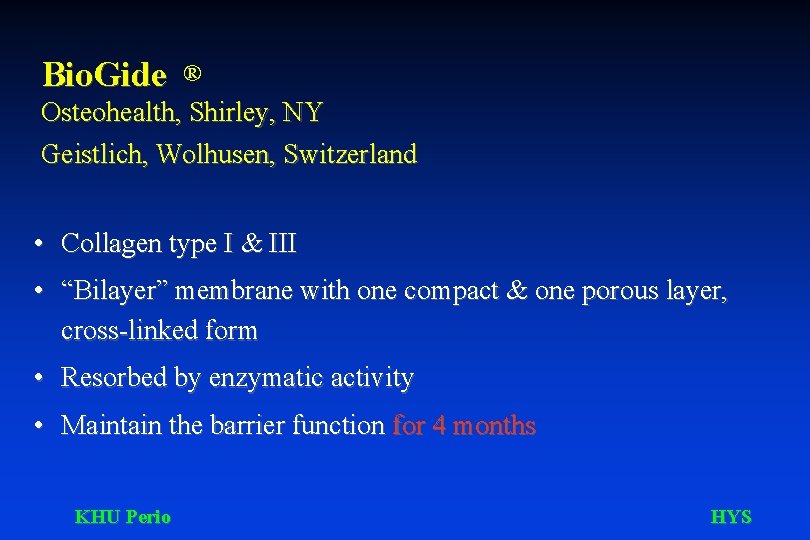 BioGide ®
Osteohealth, Shirley, NY
Geistlich, Wolhusen, Switzerland

• Collagen type I & III
• “Bilayer” membrane with one compact & one porous layer, cross-linked form
• Resorbed by enzymatic activity
• Maintain the barrier function for 4 months

KHU Perio

HYS